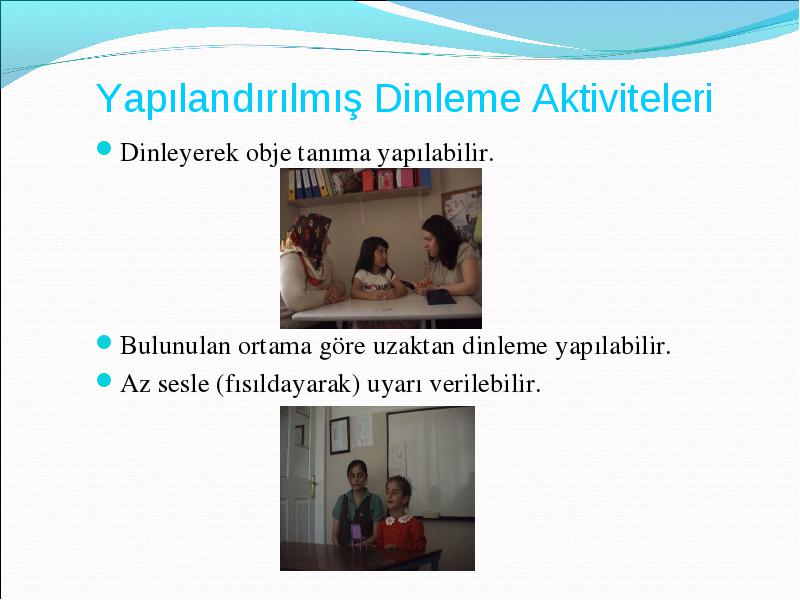 Yapılandırılmış Dinleme Aktiviteleri

Dinleyerek obje tanıma yapılabilir.

Bulunulan ortama göre uzaktan dinleme yapılabilir.

Az sesle (fısıldayarak) uyarı verilebilir.